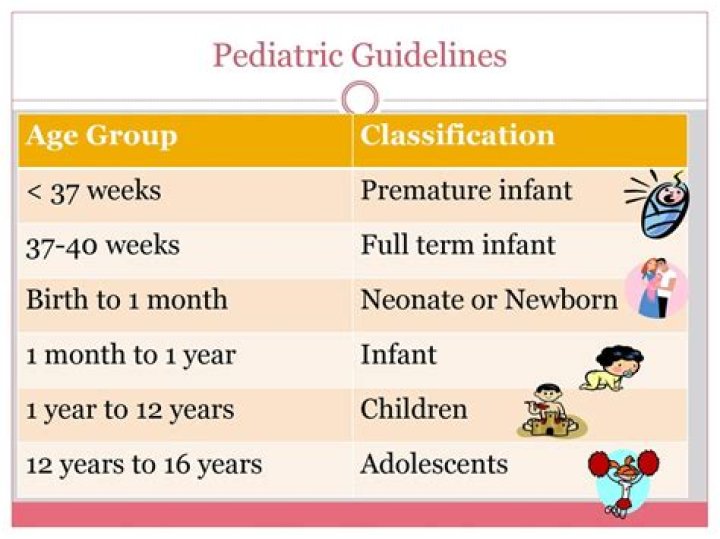 Pediatric Guidelines

| Age Group | Classification |
|---|---|
| < 37 weeks | Premature infant |
| 37-40 weeks | Full term infant |
| Birth to 1 month | Neonate or Newborn |
| 1 month to 1 year | Infant |
| 1 year to 12 years | Children |
| 12 years to 16 years | Adolescents |